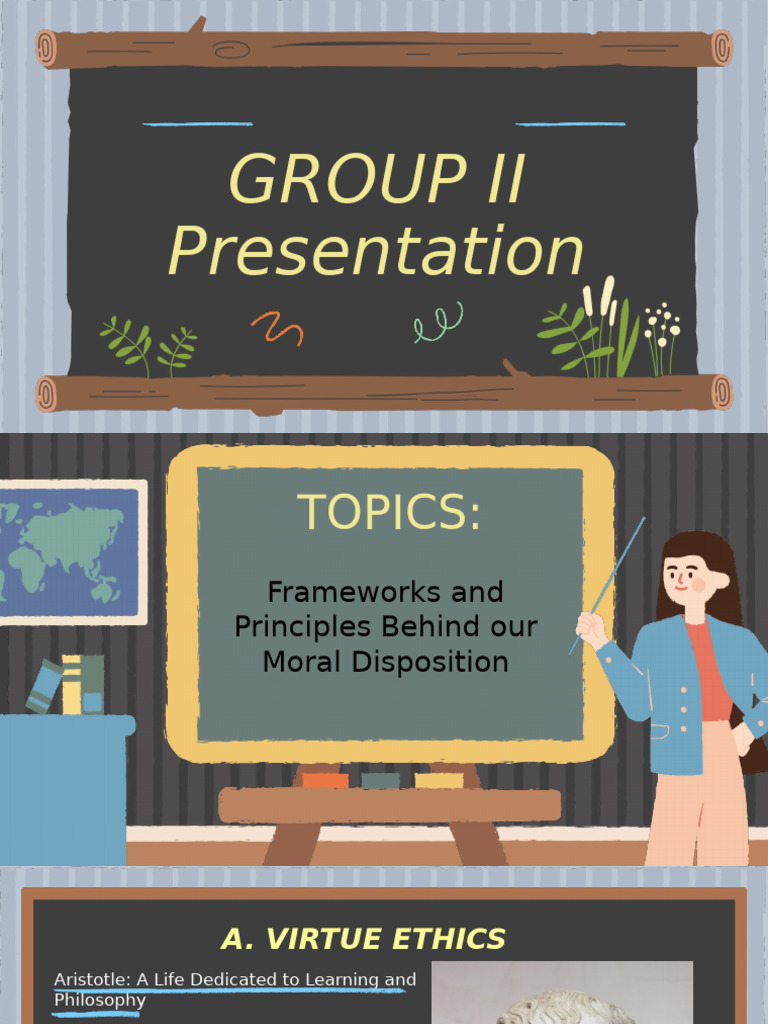 GROUP II Presentation

TOPICS:

Frameworks and Principles Behind our Moral Disposition

A. VIRTUE ETHICS

Aristotle: A Life Dedicated to Learning and Philosophy